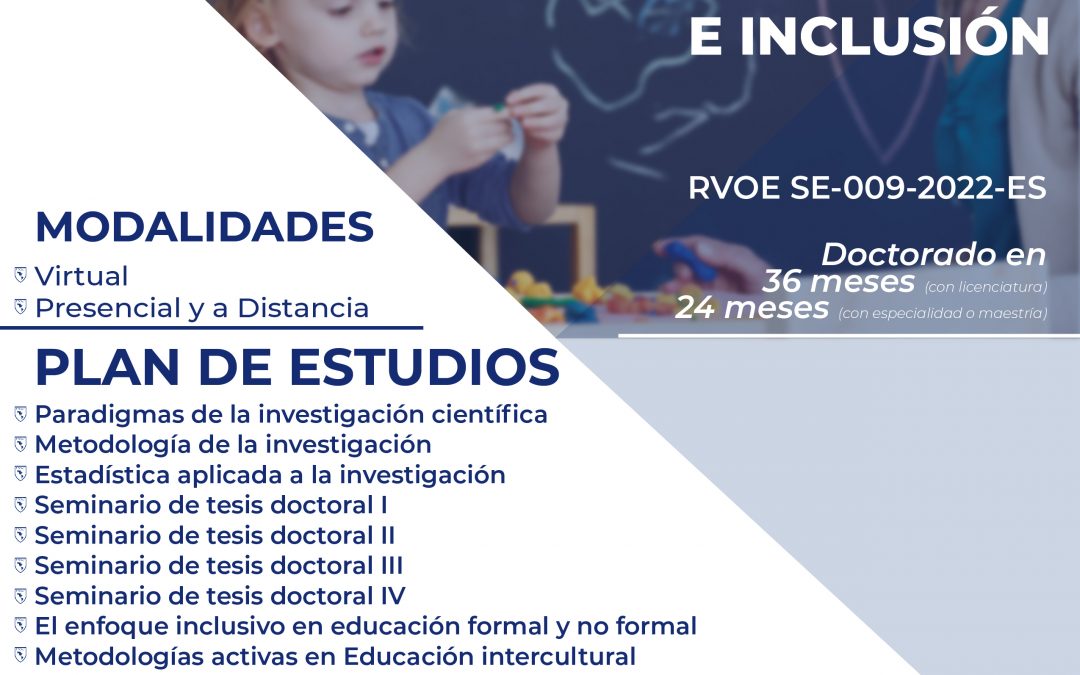 E INCLUSIÓN

RVOE SE-009-2022-ES

Doctorado en
36 meses (con licenciatura)
24 meses (con especialidad o maestría)

MODALIDADES
Virtual
Presencial y a Distancia

PLAN DE ESTUDIOS
Paradigmas de la investigación científica
Metodología de la investigación
Estadística aplicada a la investigación
Seminario de tesis doctoral I
Seminario de tesis doctoral II
Seminario de tesis doctoral III
Seminario de tesis doctoral IV
El enfoque inclusivo en educación formal y no formal
Metodologías activas en Educación intercultural